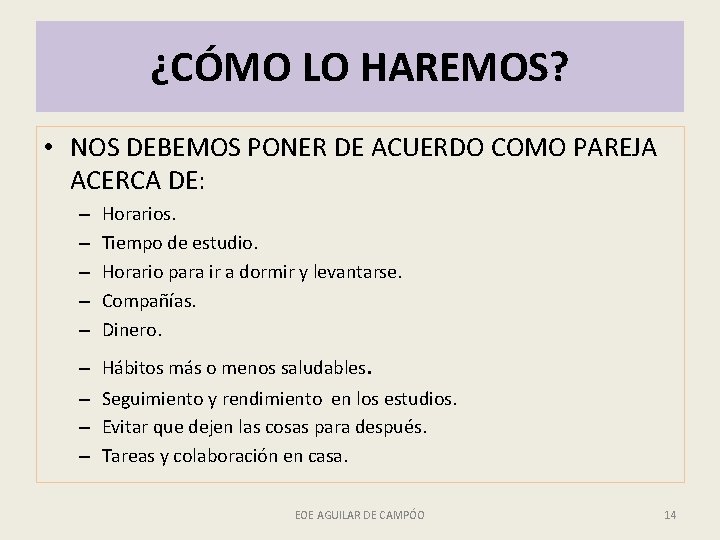 ¿CÓMO LO HAREMOS?

• NOS DEBEMOS PONER DE ACUERDO COMO PAREJA ACERCA DE:
– Horarios.
– Tiempo de estudio.
– Horario para ir a dormir y levantarse.
– Compañías.
– Dinero.
– Hábitos más o menos saludables.
– Seguimiento y rendimiento en los estudios.
– Evitar que dejen las cosas para después.
– Tareas y colaboración en casa.

EOE AGUILAR DE CAMPÓO

14